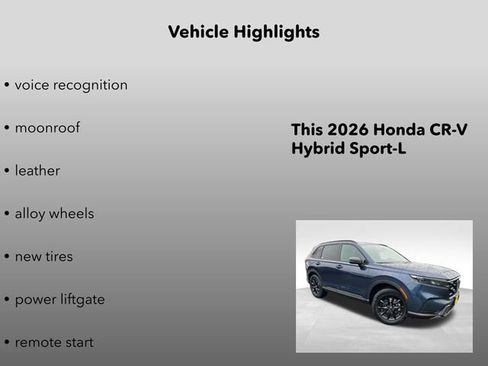 Vehicle Highlights

• voice recognition

• moonroof

• leather

• alloy wheels

• new tires

• power liftgate

• remote start

This 2026 Honda CR-V Hybrid Sport-L